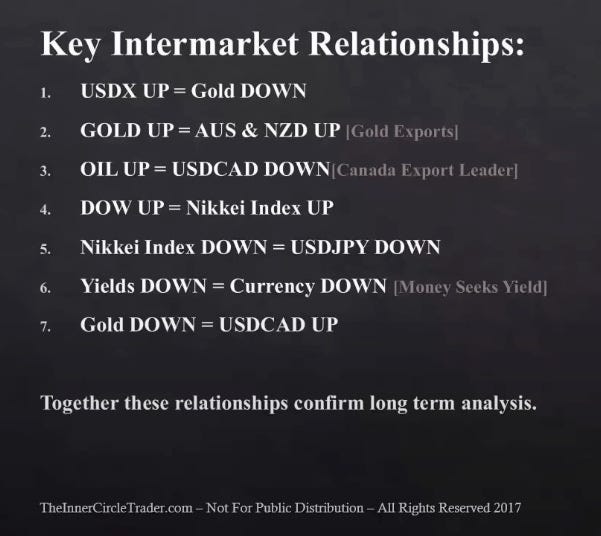 Key Intermarket Relationships:

1. USDX UP = Gold DOWN
2. GOLD UP = AUS & NZD UP [Gold Exports]
3. OIL UP = USDCAD DOWN[Canada Export Leader]
4. DOW UP = Nikkei Index UP
5. Nikkei Index DOWN = USDJPY DOWN
6. Yields DOWN = Currency DOWN [Money Seeks Yield]
7. Gold DOWN = USDCAD UP

Together these relationships confirm long term analysis.

TheInnerCircleTrader.com – Not For Public Distribution – All Rights Reserved 2017